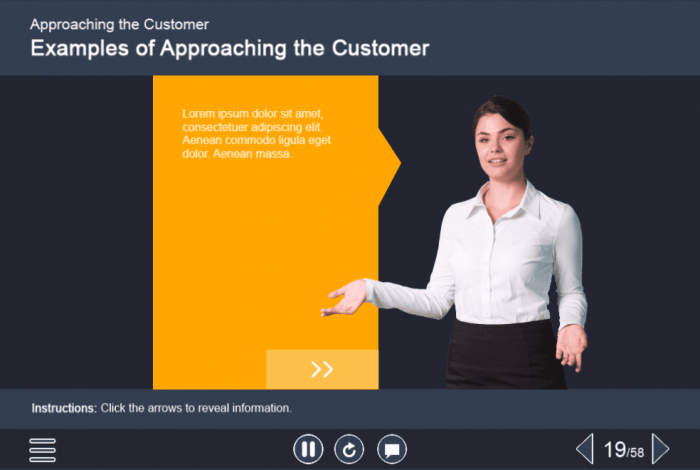 Approaching the Customer
Examples of Approaching the Customer

Lorem ipsum dolor sit amet, consectetuer adipiscing elit. Aenean commodo ligula eget dolor. Aenean massa.

>>

Instructions: Click the arrows to reveal information.

19/58